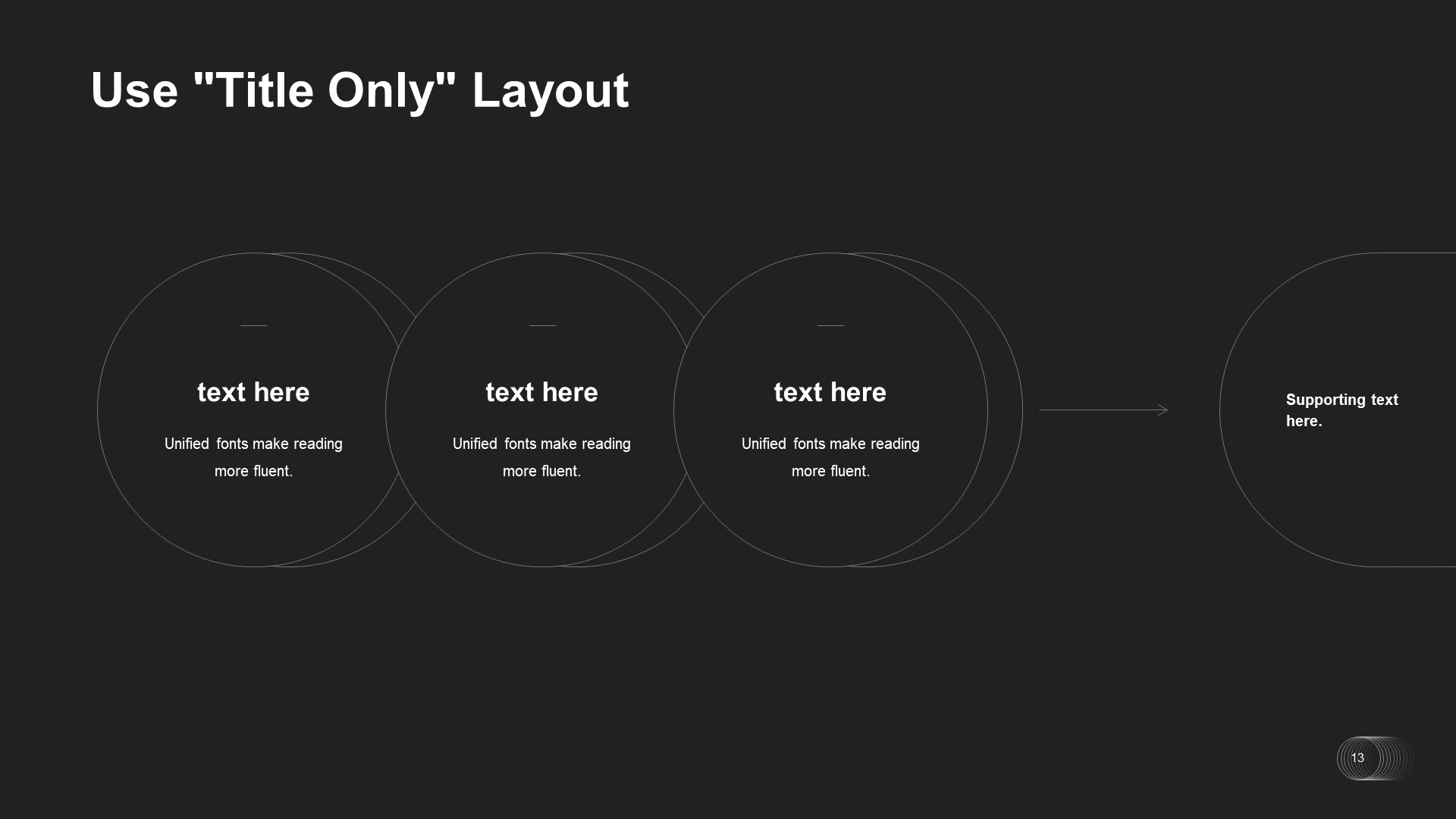 Use "Title Only" Layout

text here

Unified fonts make reading more fluent.

text here

Unified fonts make reading more fluent.

text here

Unified fonts make reading more fluent.

Supporting text here.

13